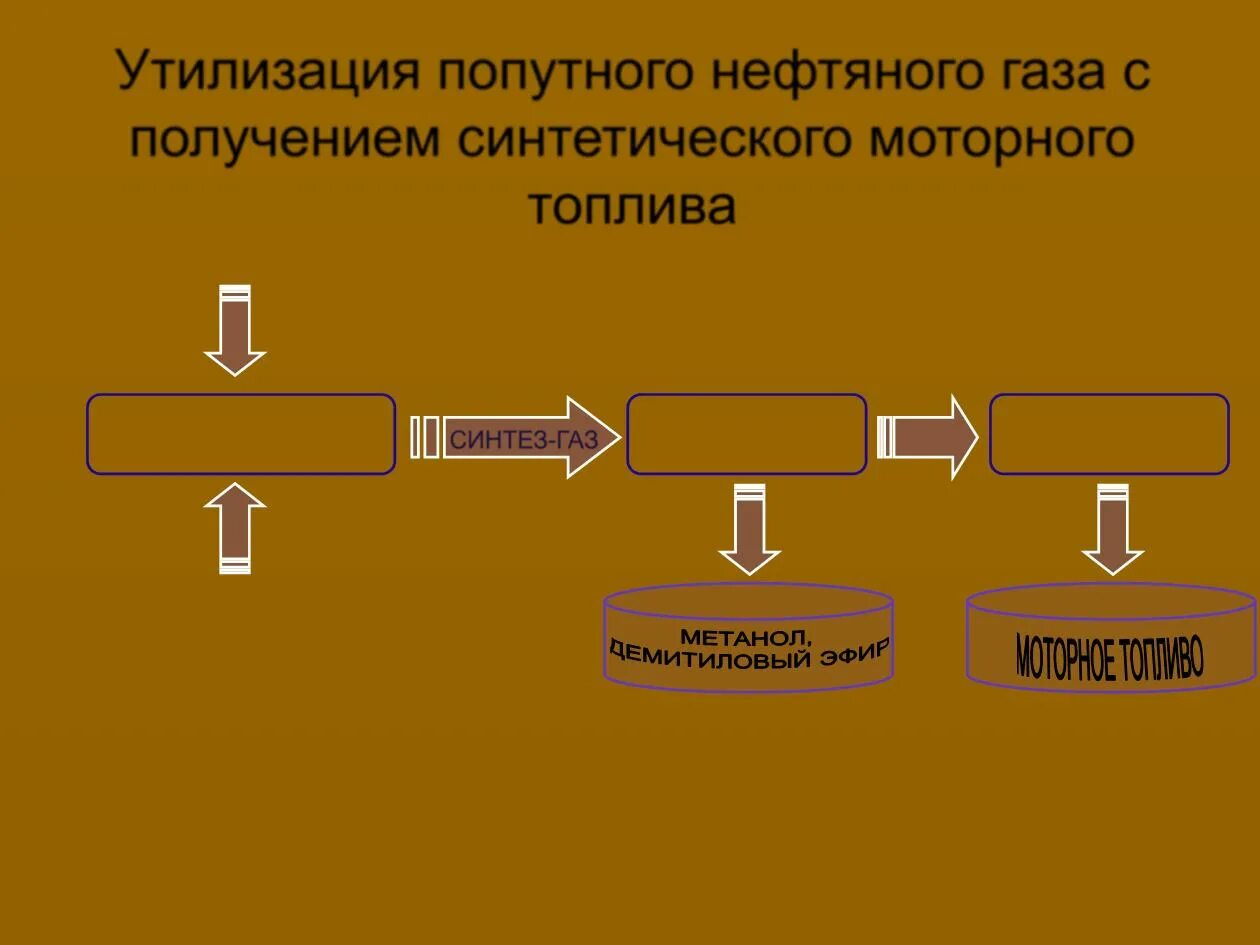 Утилизация попутного нефтяного газа с получением синтетического моторного топлива

СИНТЕЗ-ГАЗ

МЕТАНОЛ, ДЕМИТИЛОВЫЙ ЭФИР

МОТОРНОЕ ТОПЛИВО